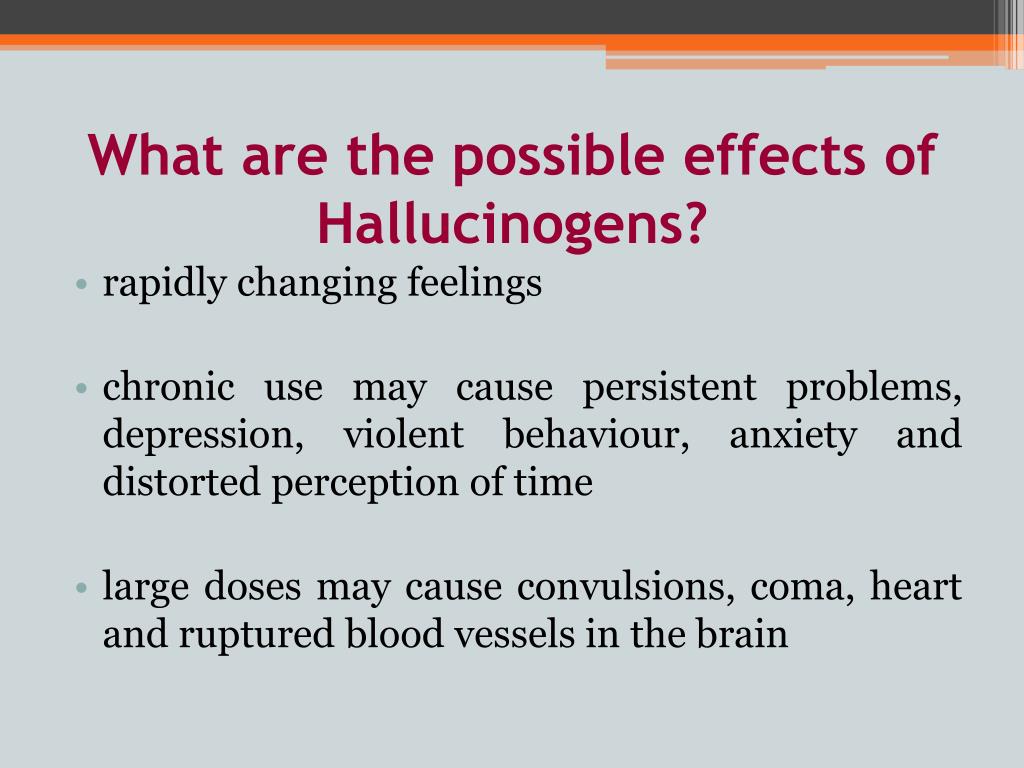 What are the possible effects of Hallucinogens?

• rapidly changing feelings

• chronic use may cause persistent problems, depression, violent behaviour, anxiety and distorted perception of time

• large doses may cause convulsions, coma, heart and ruptured blood vessels in the brain